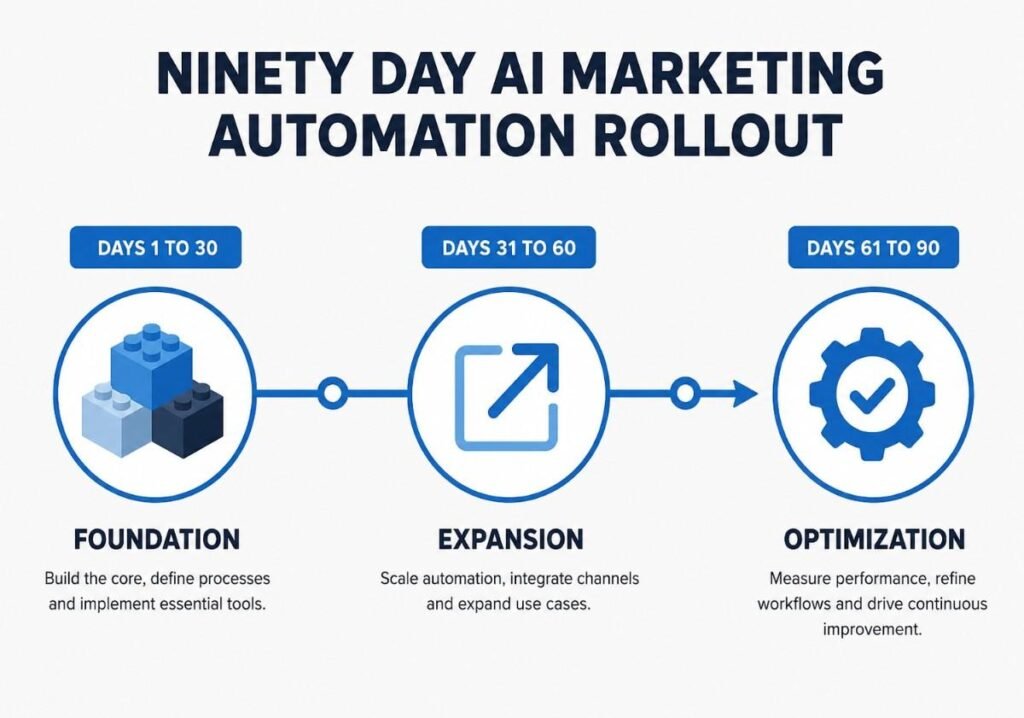 NINETY DAY AI MARKETING AUTOMATION ROLLOUT

DAYS 1 TO 30

FOUNDATION

Build the core, define processes and implement essential tools.

DAYS 31 TO 60

EXPANSION

Scale automation, integrate channels and expand use cases.

DAYS 61 TO 90

OPTIMIZATION

Measure performance, refine workflows and drive continuous improvement.